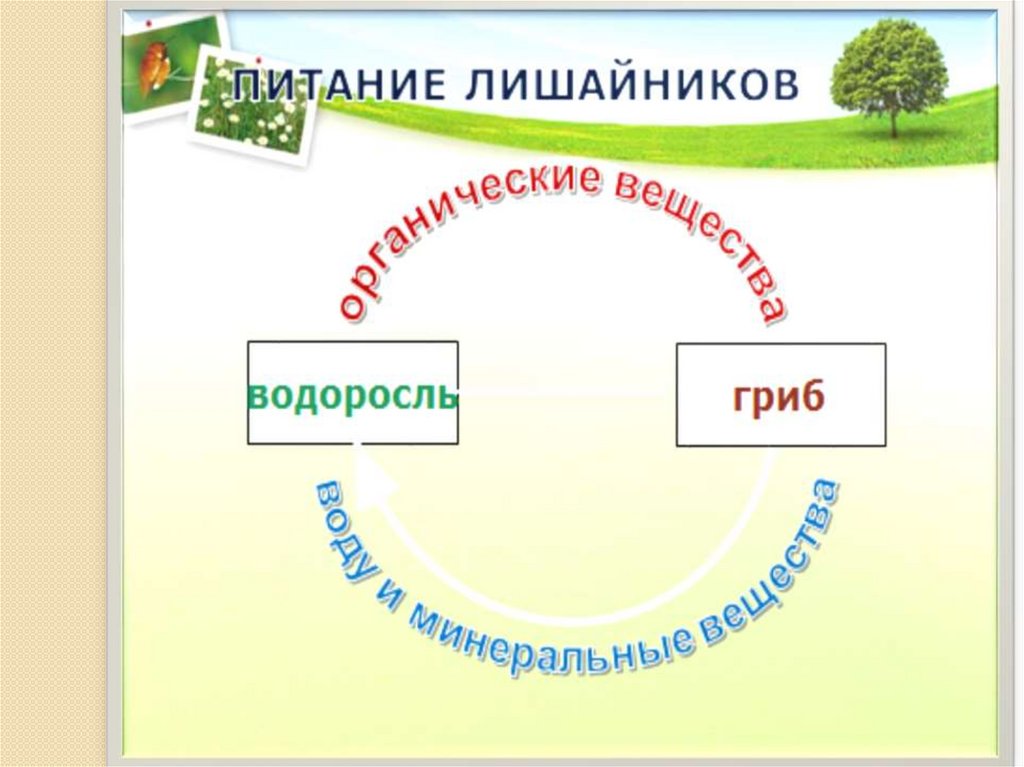 ПИТАНИЕ ЛИШАЙНИКОВ

органические вещества

водоросль

гриб

воду и минеральные вещества